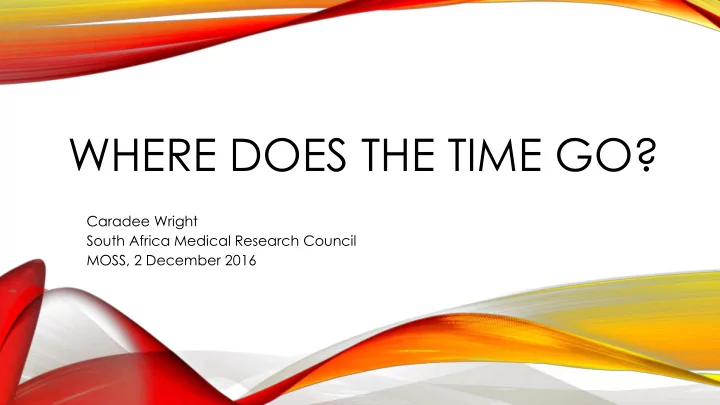 WHERE DOES THE TIME GO?

Caradee Wright
South Africa Medical Research Council
MOSS, 2 December 2016